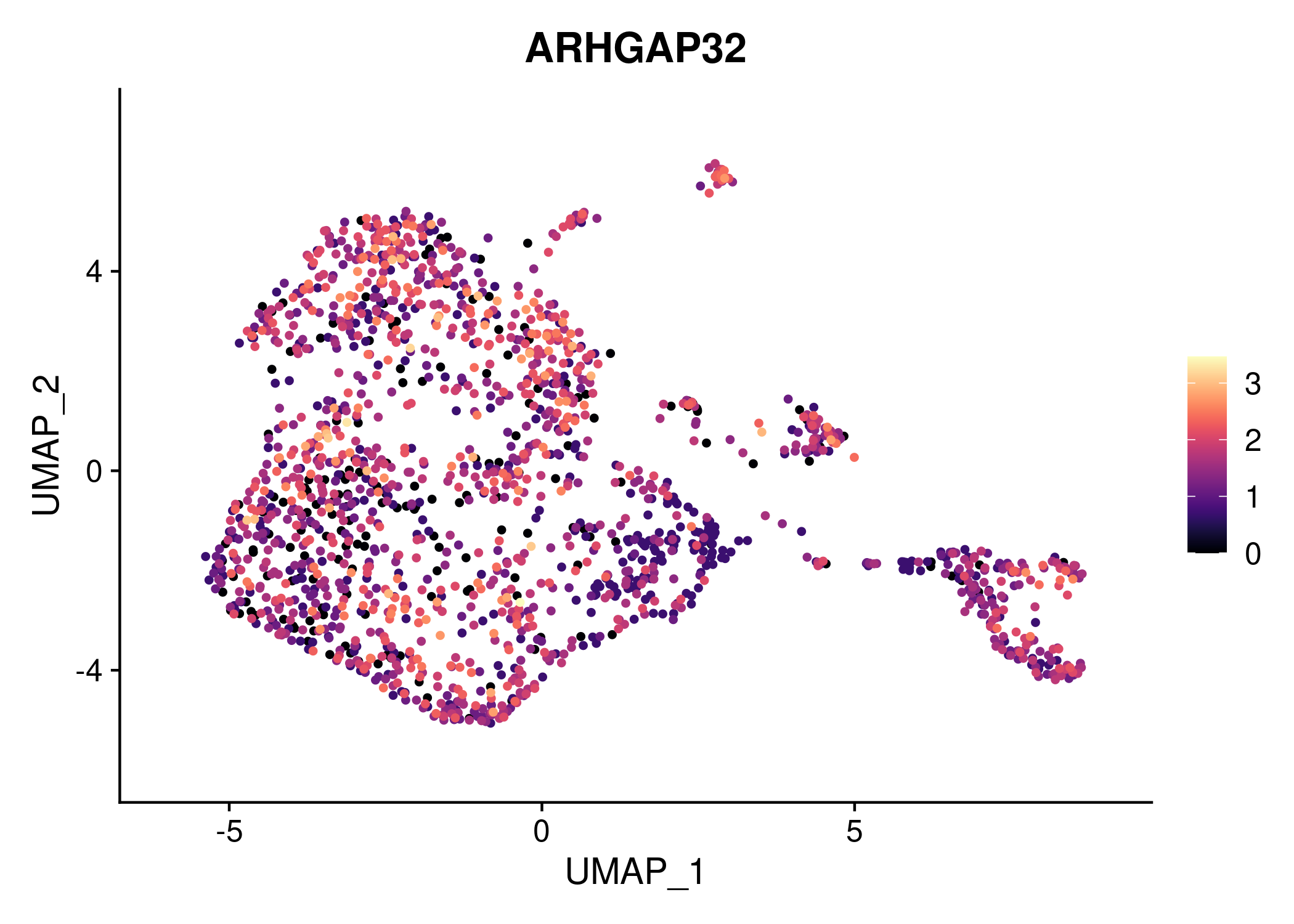 ARHGAP32

UMAP_2

4

0

-4

-5

0

5

UMAP_1

3

2

1

0